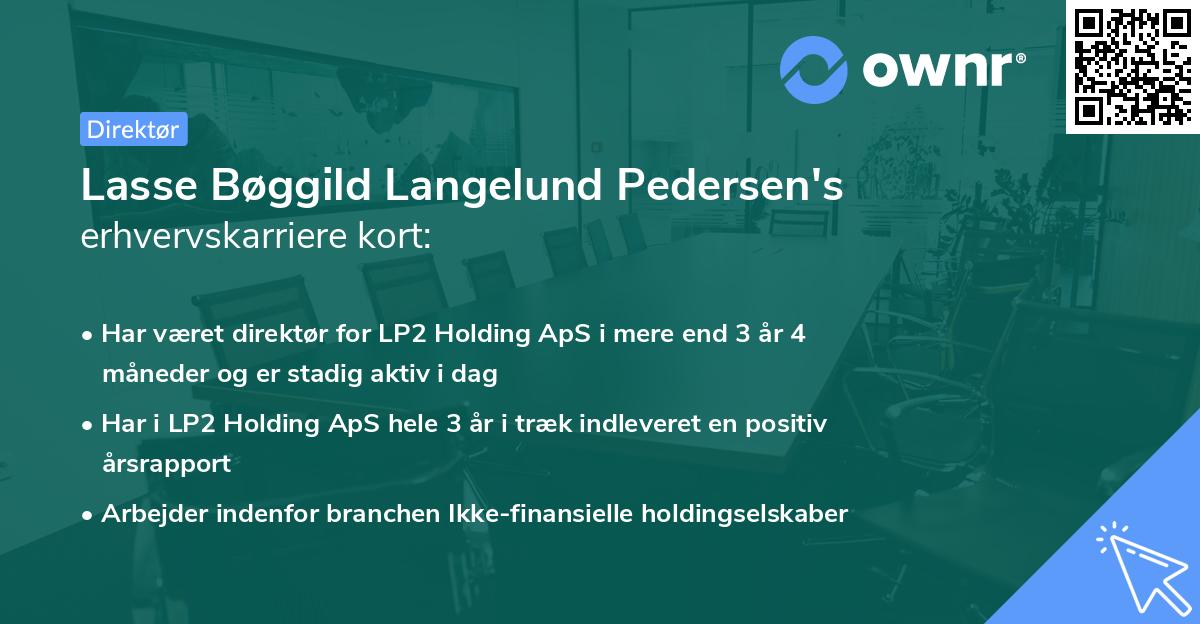 ownr®

Direktør

Lasse Bøggild Langelund Pedersen's erhvervskarriere kort:

• Har været direktør for LP2 Holding ApS i mere end 3 år 4 måneder og er stadig aktiv i dag

• Har i LP2 Holding ApS hele 3 år i træk indleveret en positiv årsrapport

• Arbejder indenfor branchen Ikke-finansielle holdingselskaber